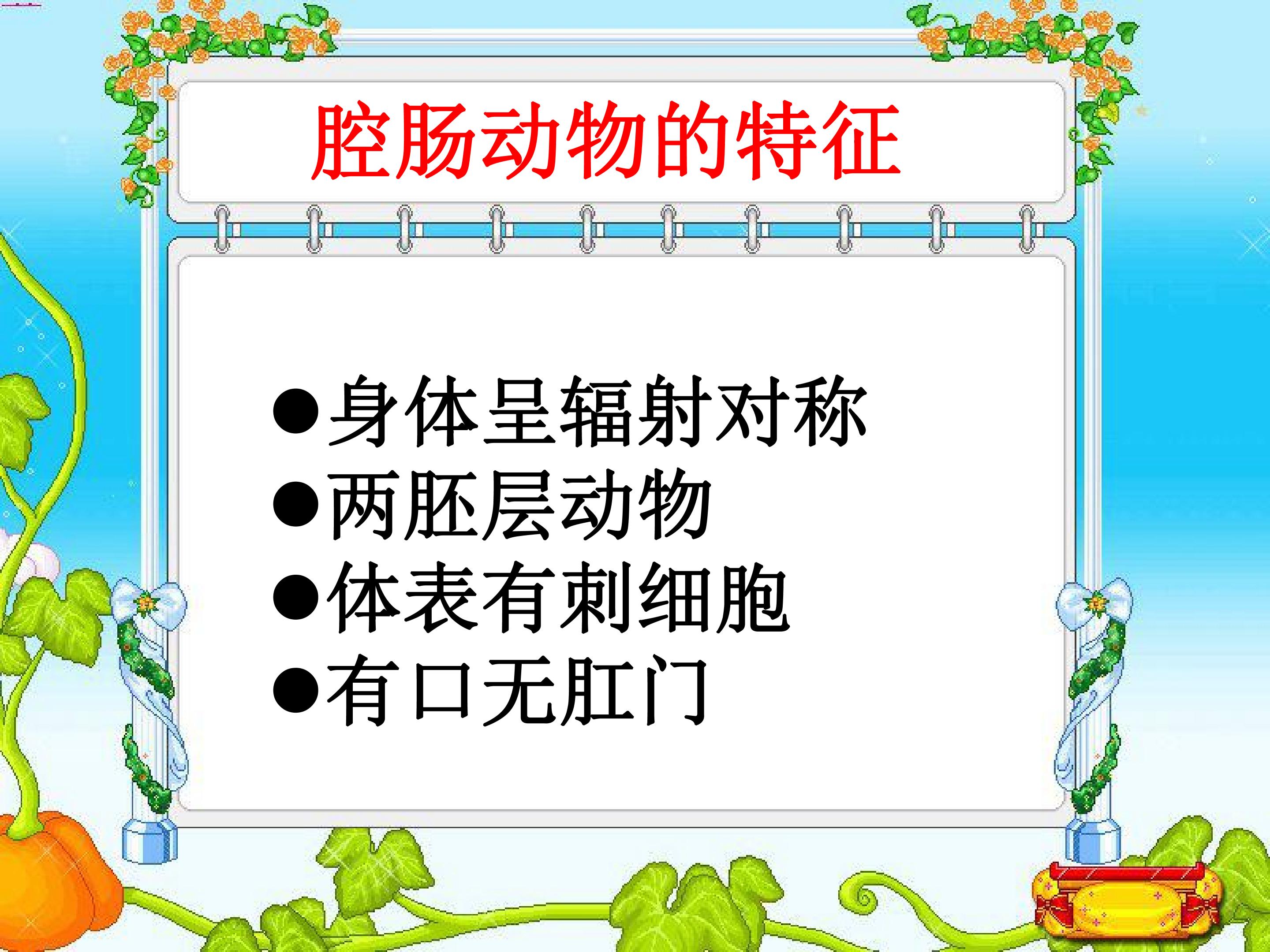 腔肠动物的特征

• 身体呈辐射对称
• 两胚层动物
• 体表有刺细胞
• 有口无肛门